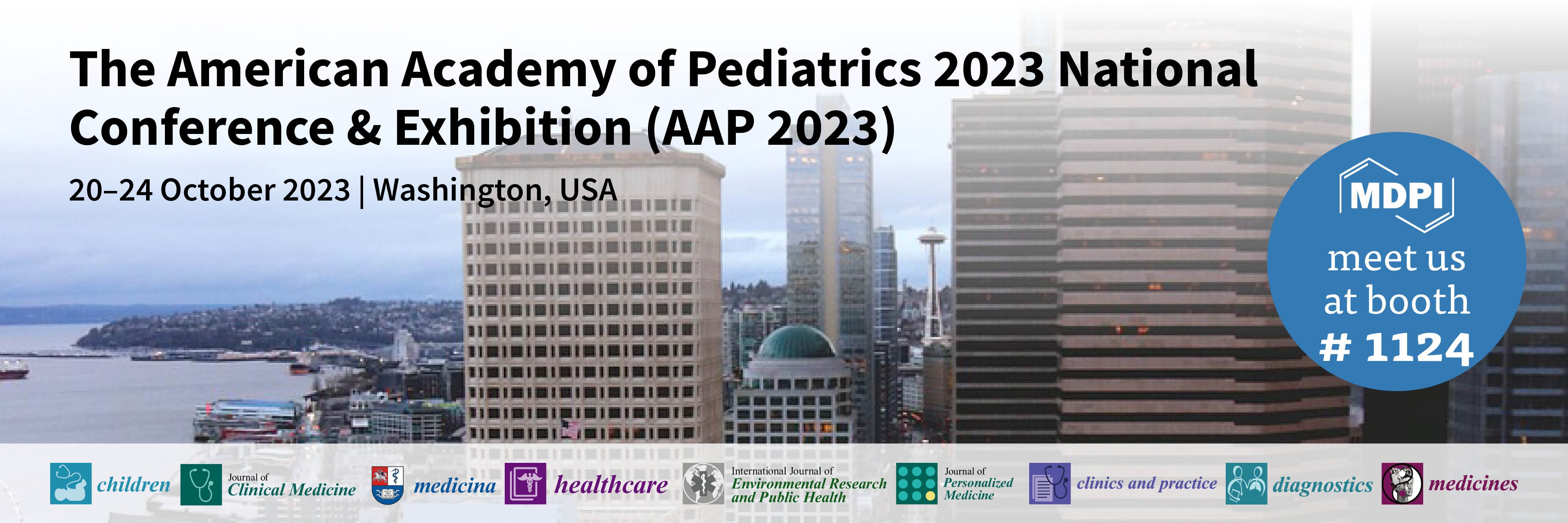 The American Academy of Pediatrics 2023 National Conference & Exhibition (AAP 2023)

20–24 October 2023 | Washington, USA

MDPI
meet us at booth
# 1124

children

Journal of Clinical Medicine

medicina

healthcare

International Journal of Environmental Research and Public Health

Journal of Personalized Medicine

clinics and practice

diagnostics

medicines